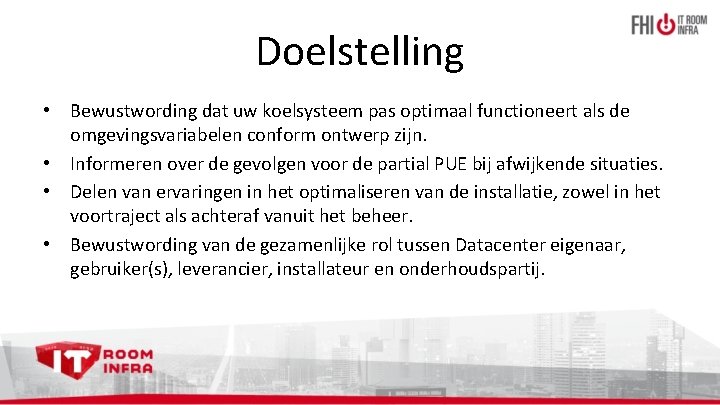 FHI IT ROOM INFRA

Doelstelling

• Bewustwording dat uw koelsysteem pas optimaal functioneert als de omgevingsvariabelen conform ontwerp zijn.
• Informeren over de gevolgen voor de partial PUE bij afwijkende situaties.
• Delen van ervaringen in het optimaliseren van de installatie, zowel in het voortraject als achteraf vanuit het beheer.
• Bewustwording van de gezamenlijke rol tussen Datacenter eigenaar, gebruiker(s), leverancier, installateur en onderhoudspartij.

IT ROOM INFRA